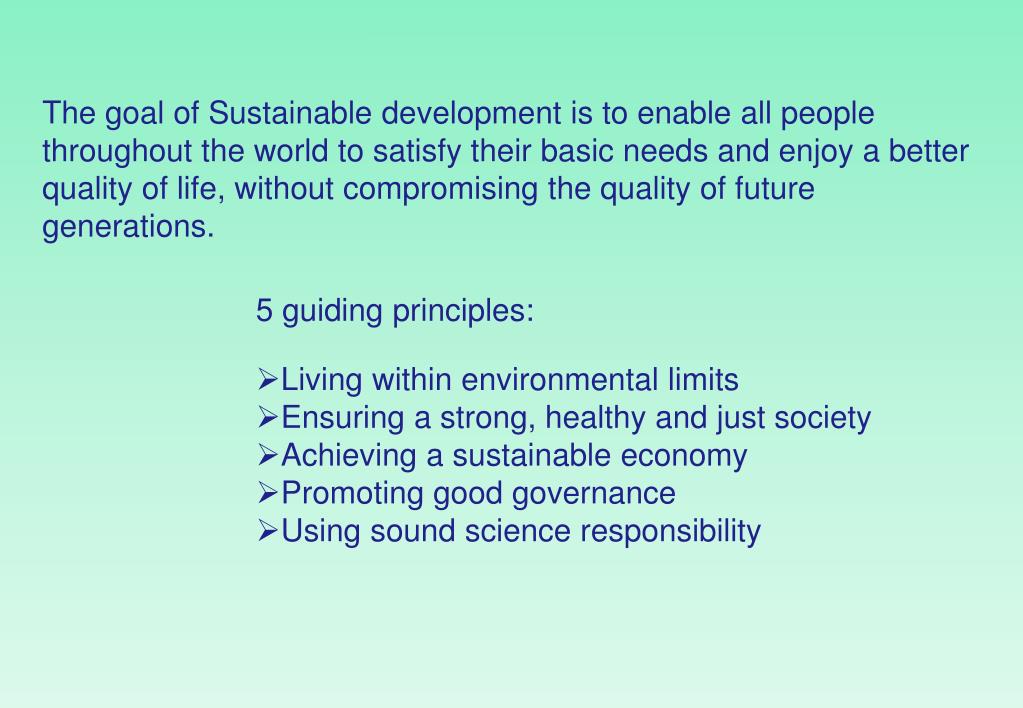 The goal of Sustainable development is to enable all people throughout the world to satisfy their basic needs and enjoy a better quality of life, without compromising the quality of future generations.

5 guiding principles:

➢Living within environmental limits
➢Ensuring a strong, healthy and just society
➢Achieving a sustainable economy
➢Promoting good governance
➢Using sound science responsibility